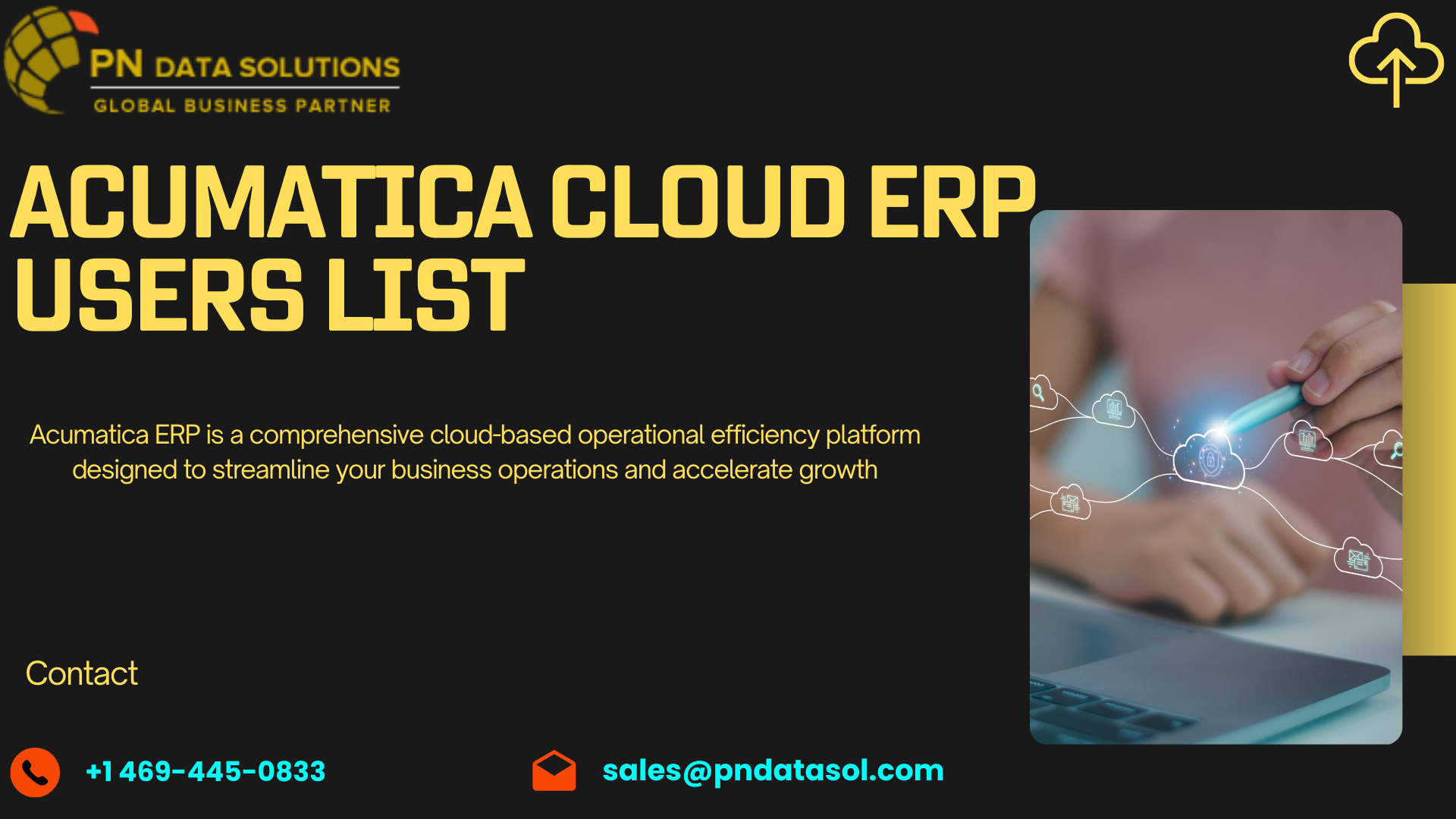 PN DATA SOLUTIONS
GLOBAL BUSINESS PARTNER

ACUMATICA CLOUD ERP USERS LIST

Acumatica ERP is a comprehensive cloud-based operational efficiency platform designed to streamline your business operations and accelerate growth

Contact

+1 469-445-0833

sales@pndatasol.com